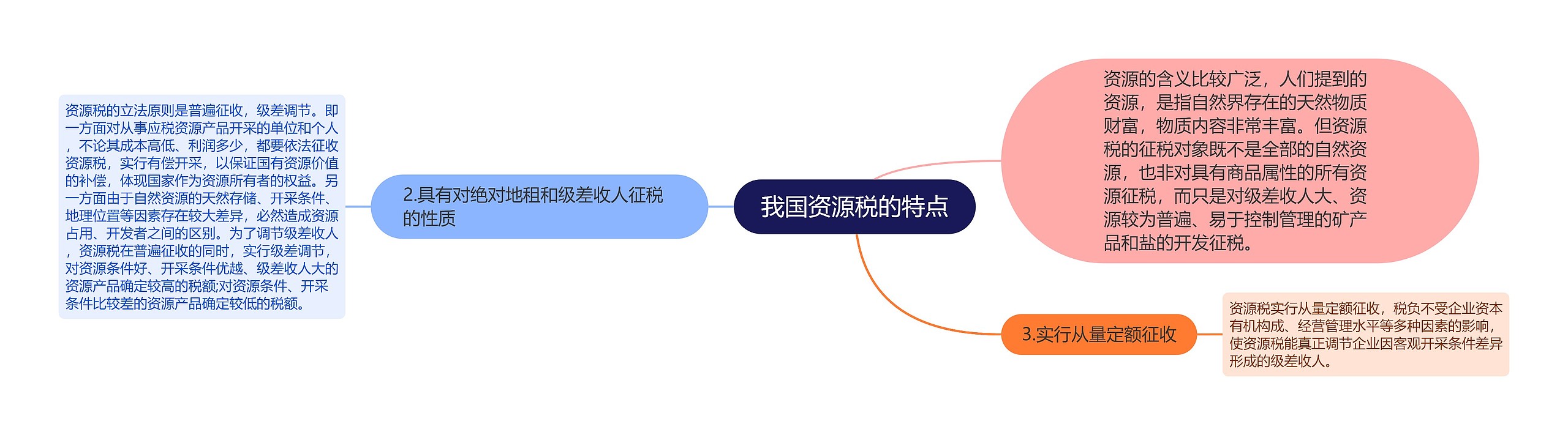 我国资源税的特点

资源的含义比较广泛，人们提到的资源，是指自然界存在的天然物质财富，物质内容非常丰富。但资源税的征税对象既不是全部的自然资源，也非对具有商品属性的所有资源征税，而只是对级差收人大、资源较为普遍、易于控制管理的矿产品和盐的开发征税。

2.具有对绝对地租和级差收人征税的性质

资源税的立法原则是普遍征收，级差调节。即一方面对从事应税资源产品开采的单位和个人，不论其成本高低、利润多少，都要依法征收资源税，实行有偿开采，以保证国有资源价值的补偿，体现国家作为资源所有者的权益。另一方面由于自然资源的天然存储、开采条件、地理位置等因素存在较大差异，必然造成资源占用、开发者之间的区别。为了调节级差收人，资源税在普遍征收的同时，实行级差调节，对资源条件好、开采条件优越、级差收人大的资源产品确定较高的税额;对资源条件、开采条件比较差的资源产品确定较低的税额。

3.实行从量定额征收

资源税实行从量定额征收，税负不受企业资本有机构成、经营管理水平等多种因素的影响，使资源税能真正调节企业因客观开采条件差异形成的级差收人。